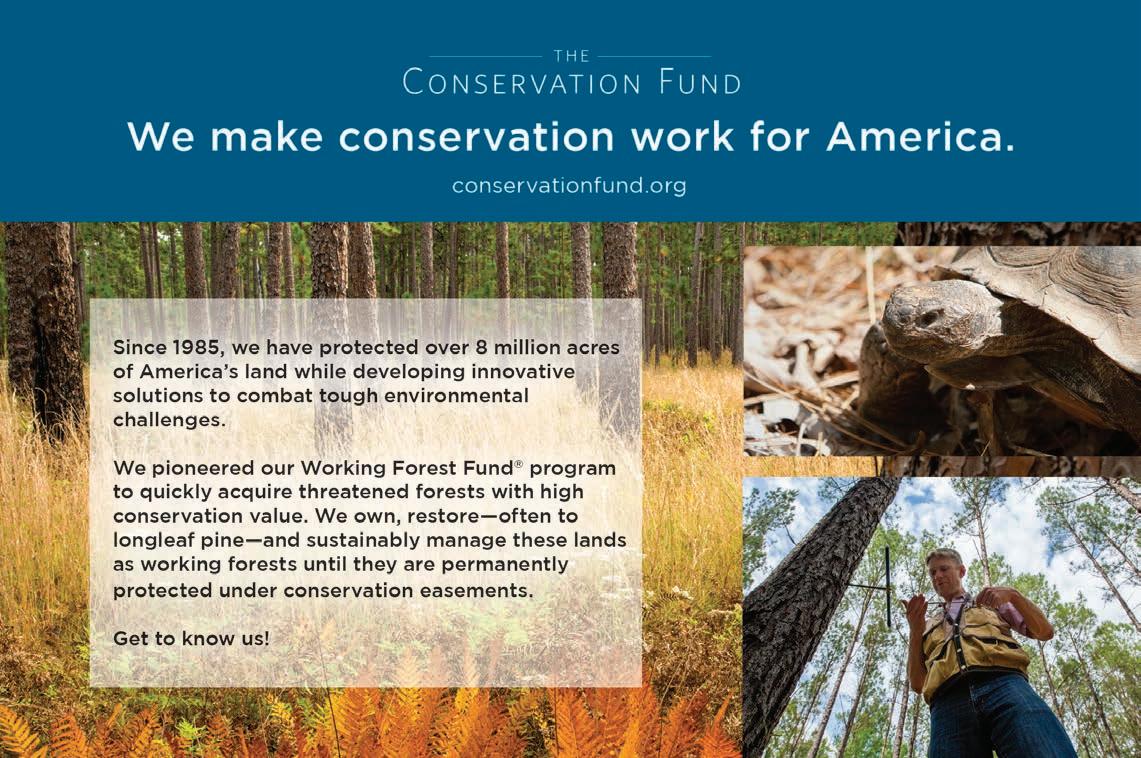 THE
CONSERVATION FUND
We make conservation work for America.
conservationfund.org

Since 1985, we have protected over 8 million acres of America's land while developing innovative solutions to combat tough environmental challenges.

We pioneered our Working Forest Fund® program to quickly acquire threatened forests with high conservation value. We own, restore—often to longleaf pine—and sustainably manage these lands as working forests until they are permanently protected under conservation easements.

Get to know us!